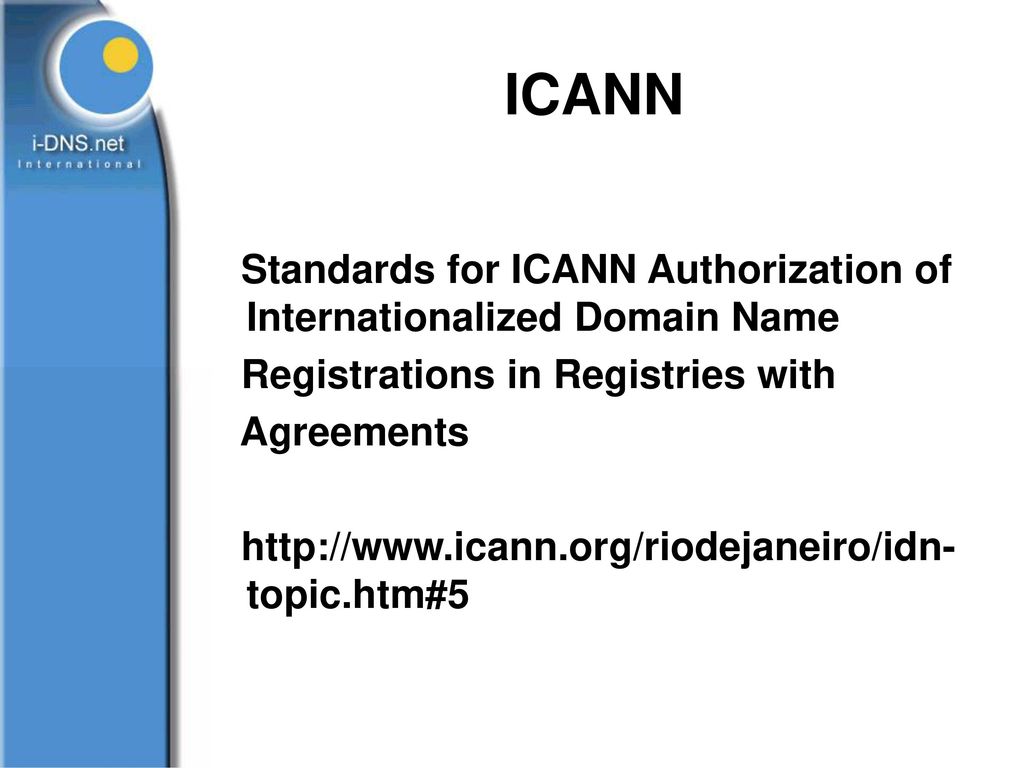 i-DNS.net
International

ICANN

Standards for ICANN Authorization of Internationalized Domain Name Registrations in Registries with Agreements

http://www.icann.org/riodejaneiro/idn-topic.htm#5